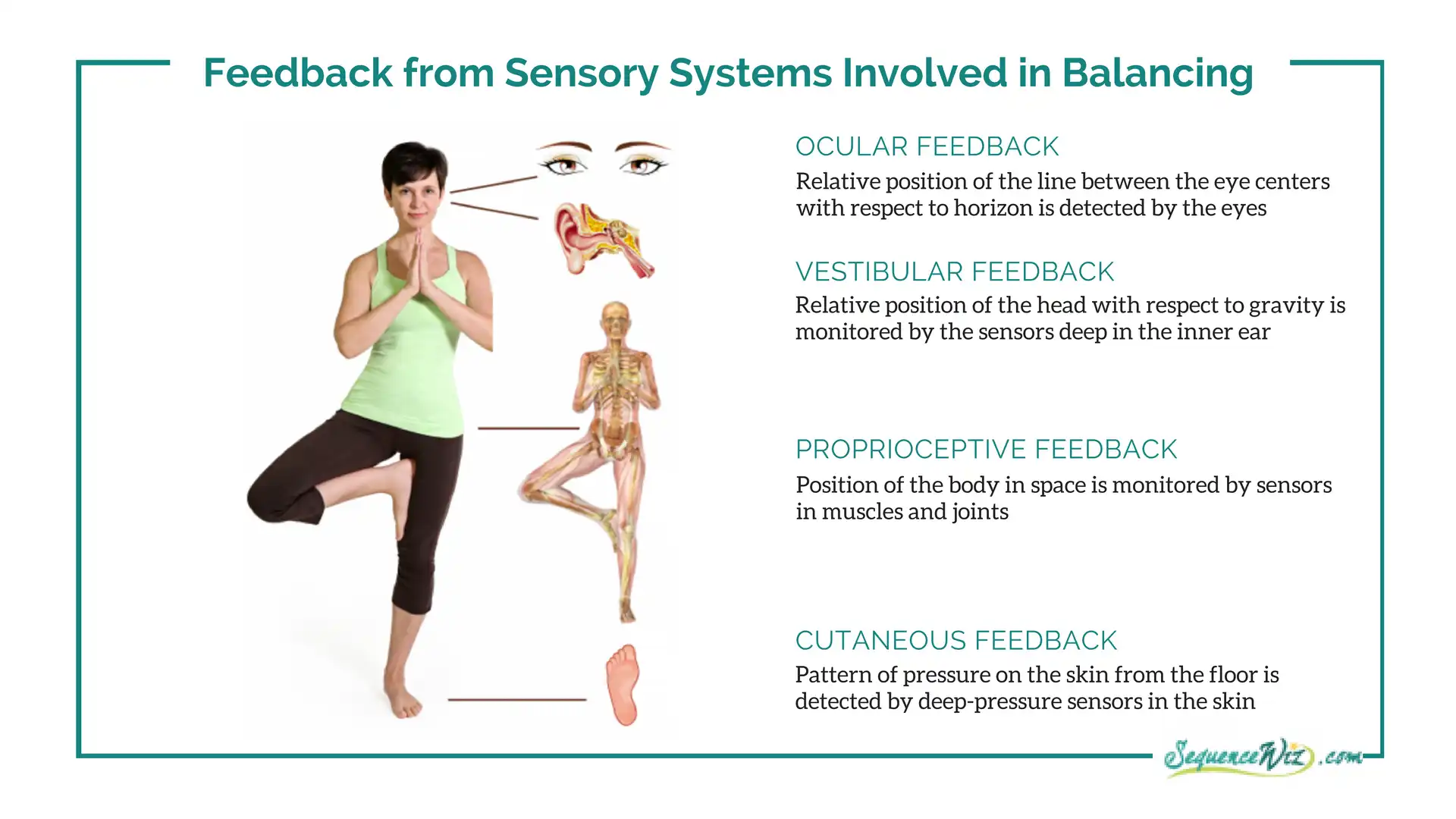 Feedback from Sensory Systems Involved in Balancing

OCULAR FEEDBACK
Relative position of the line between the eye centers with respect to horizon is detected by the eyes

VESTIBULAR FEEDBACK
Relative position of the head with respect to gravity is monitored by the sensors deep in the inner ear

PROPRIOCEPTIVE FEEDBACK
Position of the body in space is monitored by sensors in muscles and joints

CUTANEOUS FEEDBACK
Pattern of pressure on the skin from the floor is detected by deep-pressure sensors in the skin

SequenceWiz.com